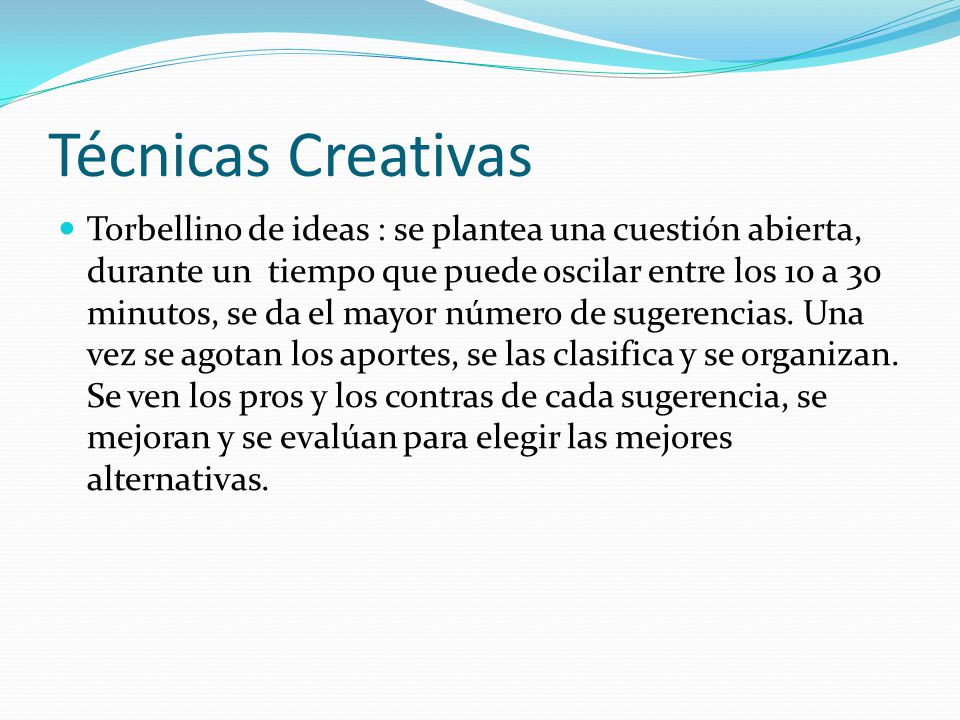 Técnicas Creativas

Torbellino de ideas : se plantea una cuestión abierta, durante un tiempo que puede oscilar entre los 10 a 30 minutos, se da el mayor número de sugerencias. Una vez se agotan los aportes, se las clasifica y se organizan. Se ven los pros y los contras de cada sugerencia, se mejoran y se evalúan para elegir las mejores alternativas.